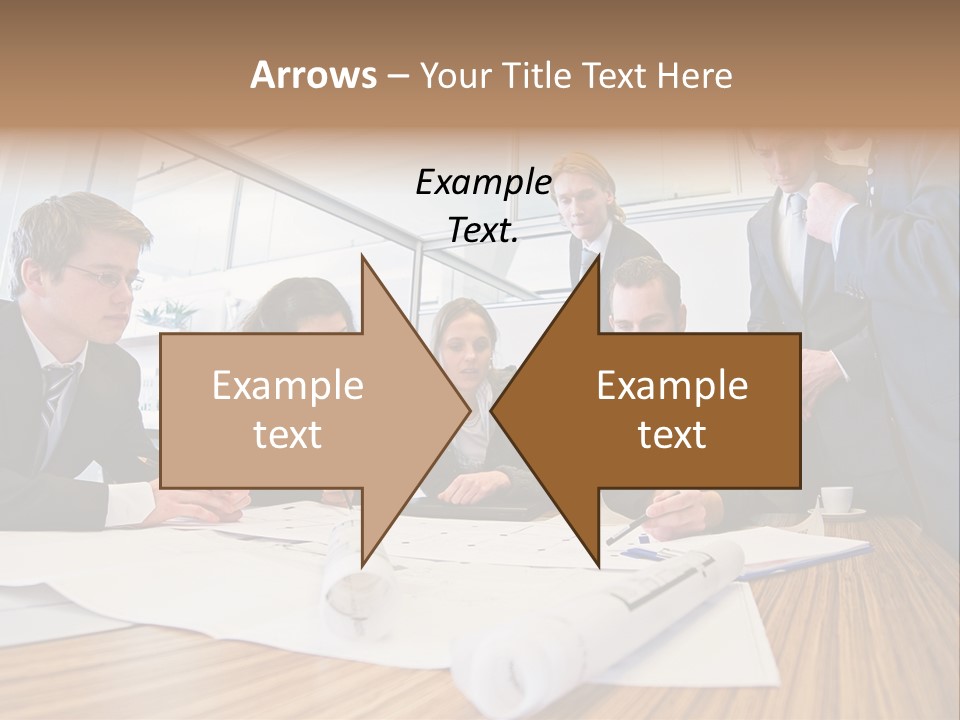 Arrows – Your Title Text Here

Example Text.

Example text

Example text